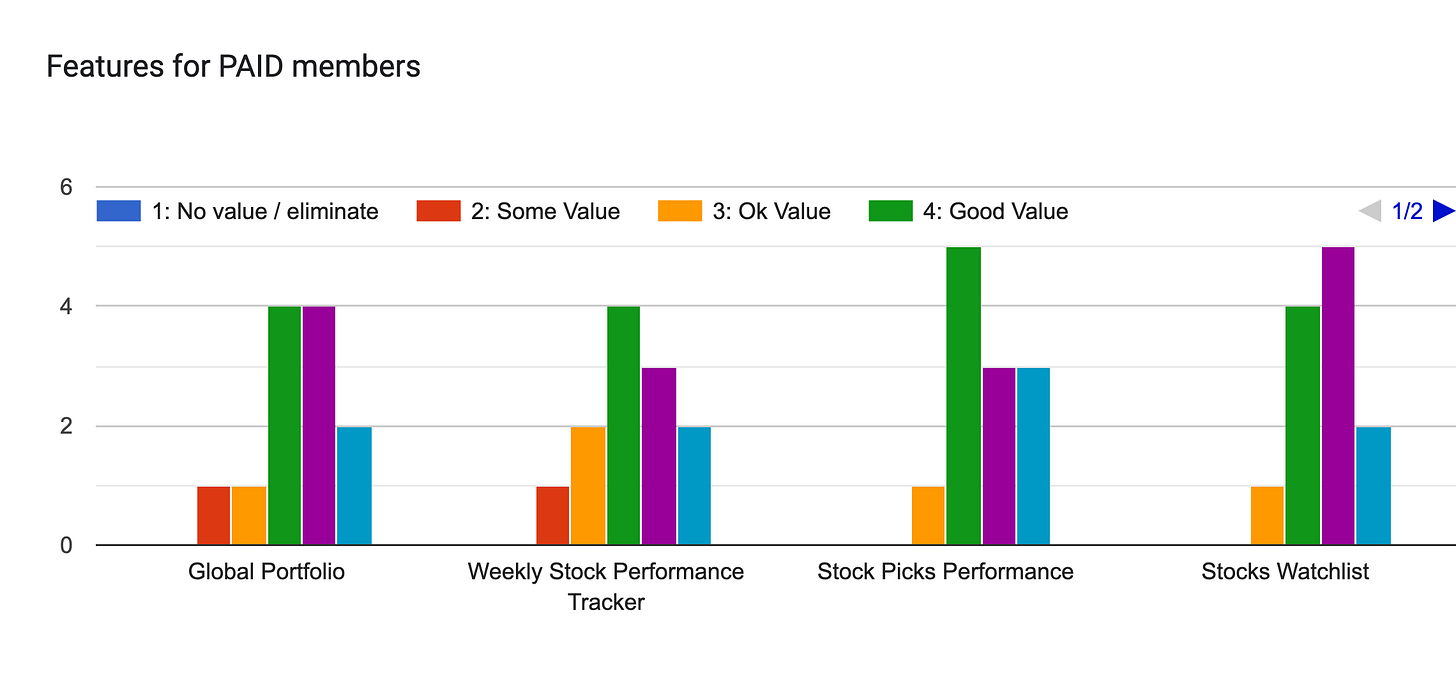 Features for PAID members

6
4
2
0

1: No value / eliminate
2: Some Value
3: Ok Value
4: Good Value
1/2

Global Portfolio
Weekly Stock Performance Tracker
Stock Picks Performance
Stocks Watchlist